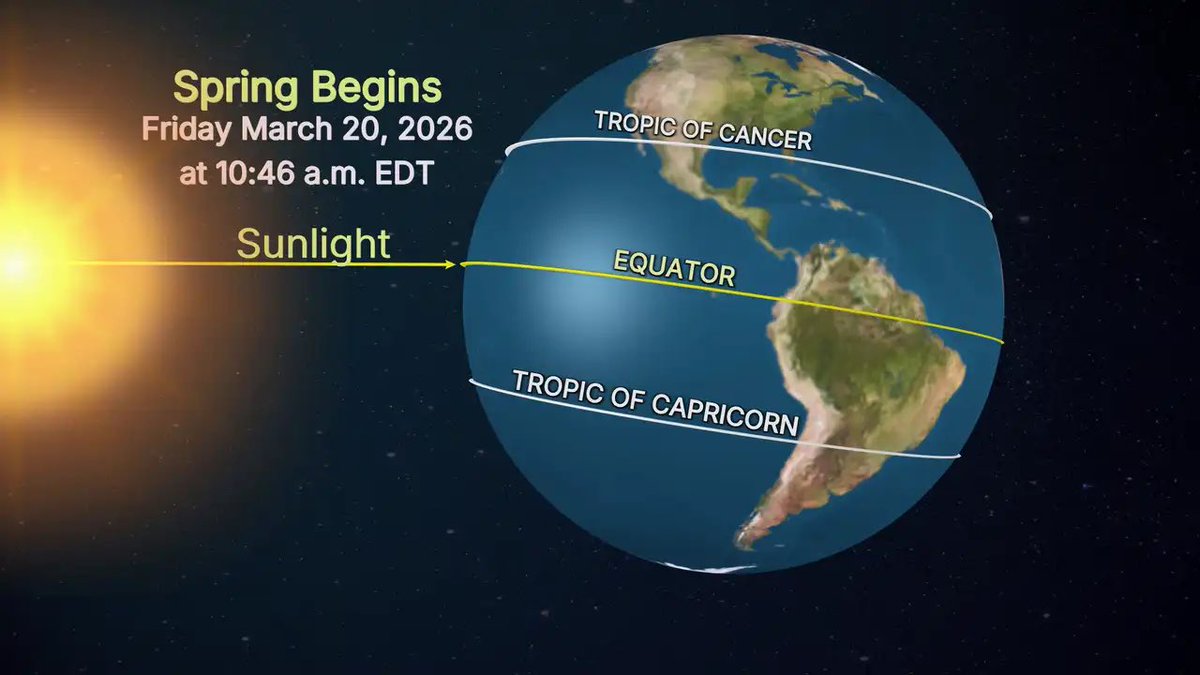 Spring Begins
Friday March 20, 2026
at 10:46 a.m. EDT

Sunlight

TROPIC OF CANCER

EQUATOR

TROPIC OF CAPRICORN